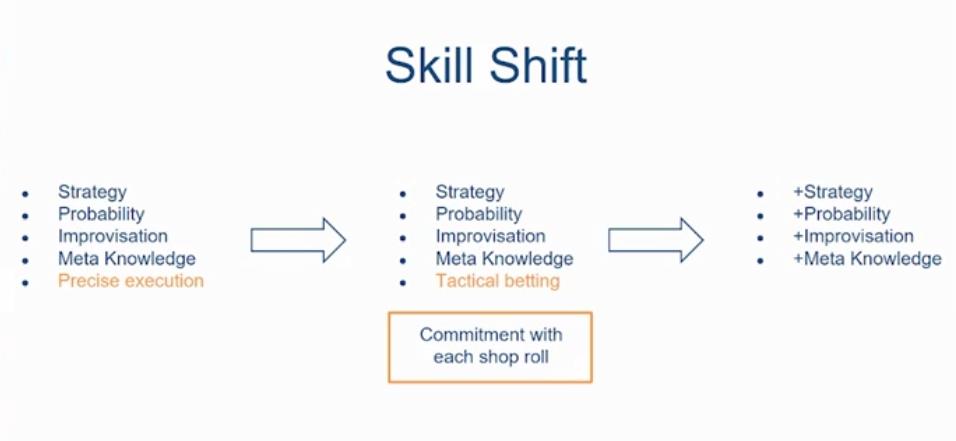 Skill Shift

- Strategy
- Probability
- Improvisation
- Meta Knowledge
- Precise execution

- Strategy
- Probability
- Improvisation
- Meta Knowledge
- Tactical betting

Commitment with each shop roll

- +Strategy
- +Probability
- +Improvisation
- +Meta Knowledge